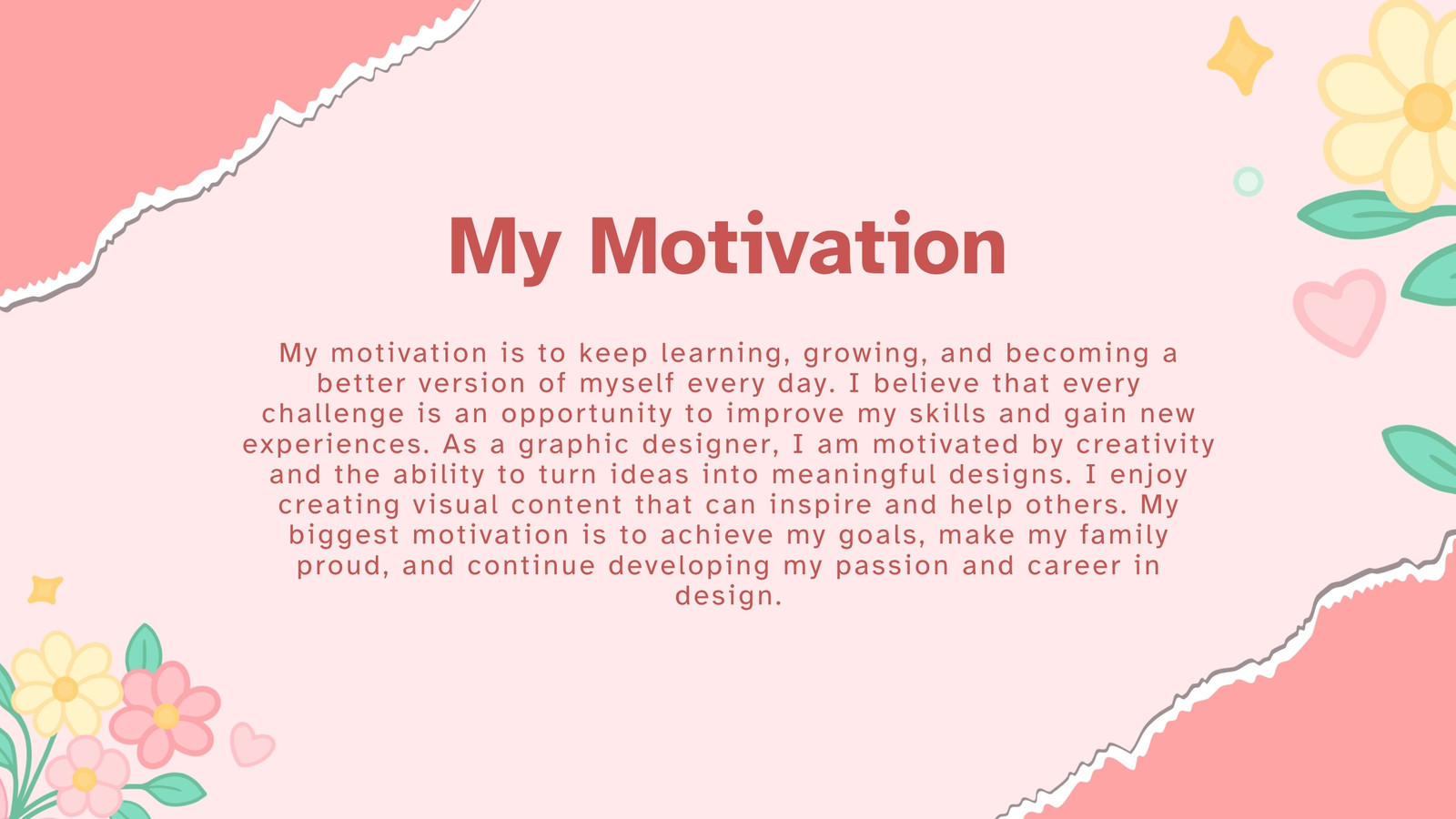 My Motivation

My motivation is to keep learning, growing, and becoming a better version of myself every day. I believe that every challenge is an opportunity to improve my skills and gain new experiences. As a graphic designer, I am motivated by creativity and the ability to turn ideas into meaningful designs. I enjoy creating visual content that can inspire and help others. My biggest motivation is to achieve my goals, make my family proud, and continue developing my passion and career in design.